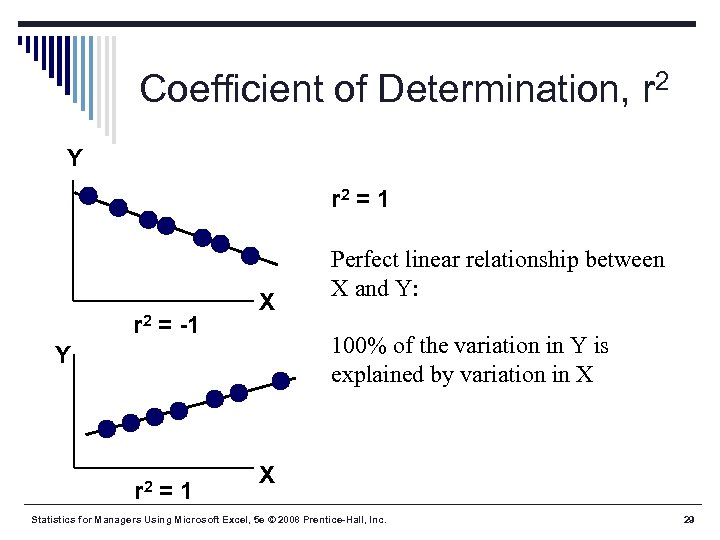 Coefficient of Determination, $r^2$

Y

X

$r^2 = -1$

Y

X

$r^2 = 1$

$r^2 = 1$

Perfect linear relationship between X and Y:

100% of the variation in Y is explained by variation in X

Statistics for Managers Using Microsoft Excel, 5e © 2008 Prentice-Hall, Inc.

29